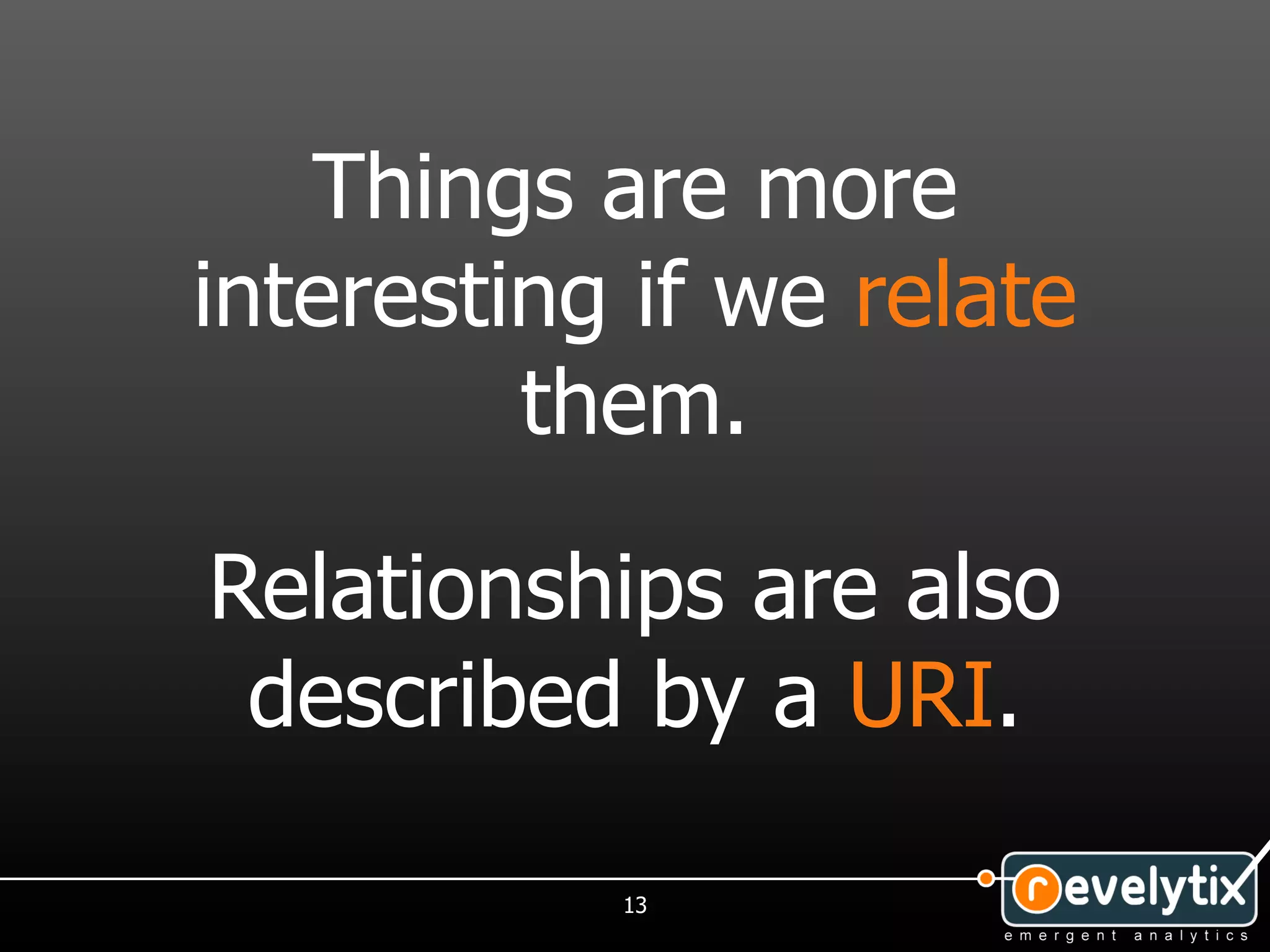 Things are more interesting if we relate them.

Relationships are also described by a URI.

13

revelytix
emergent analytics